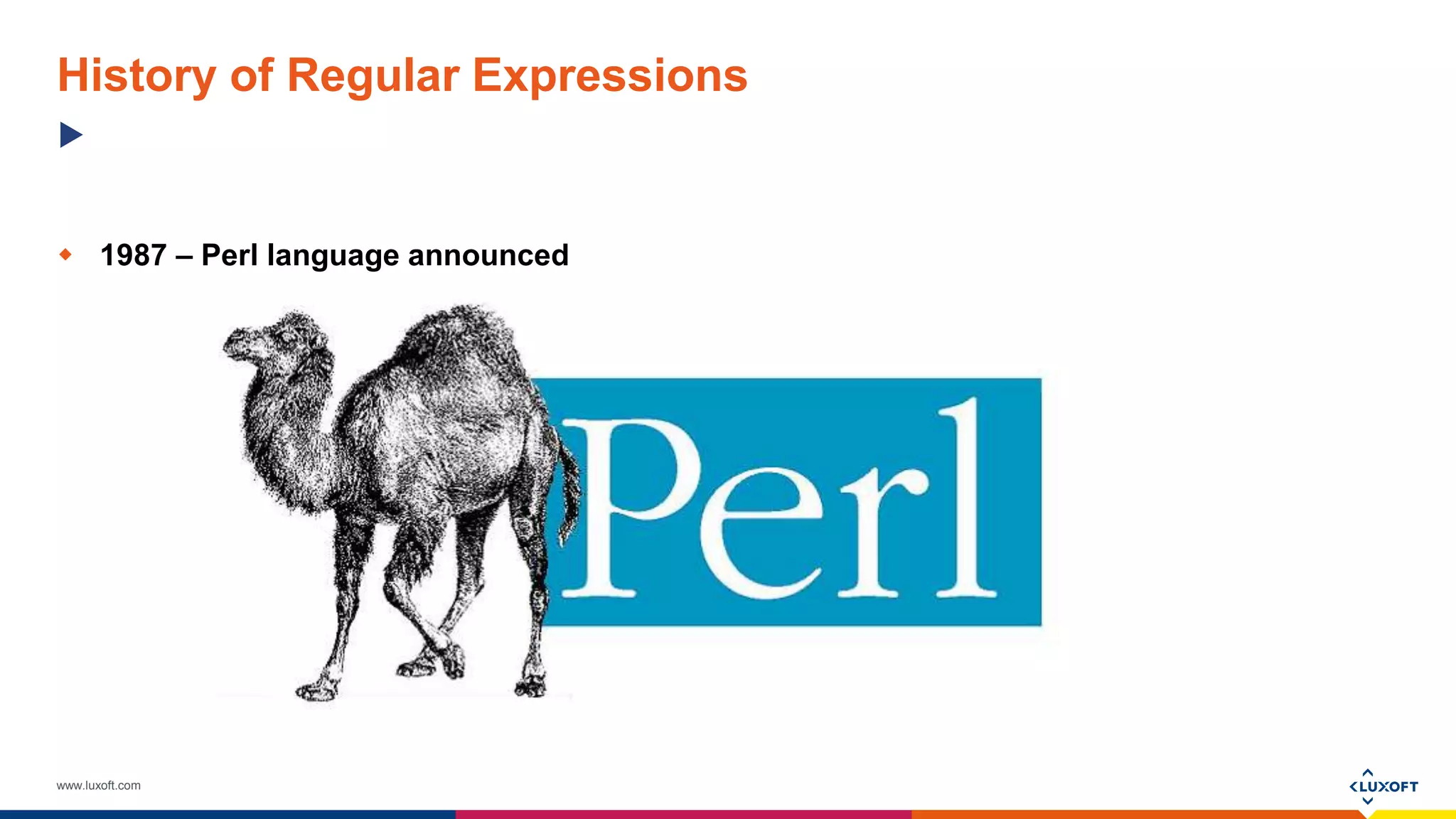 History of Regular Expressions

1987 – Perl language announced

Perl

www.luxoft.com

LUXOFT